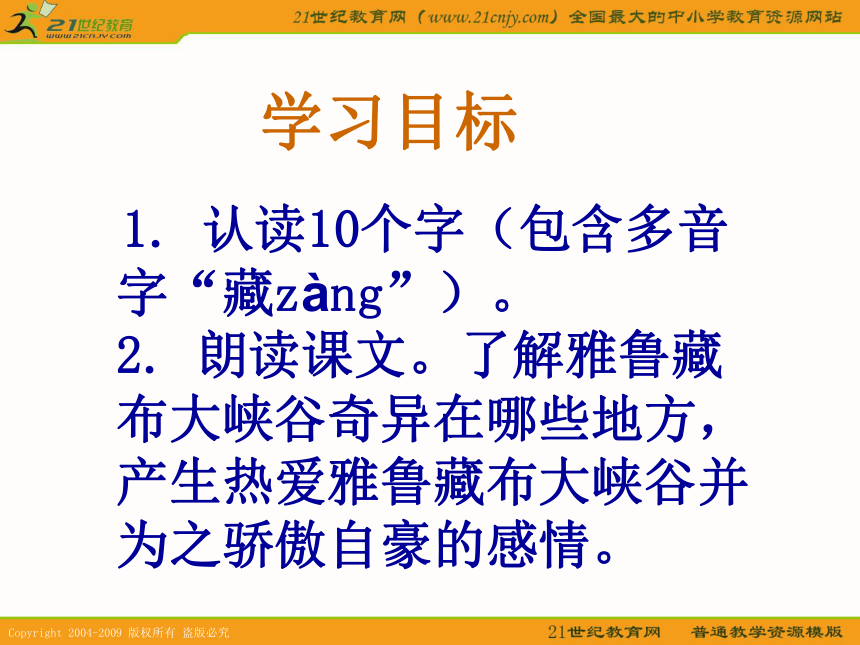 21世纪教育
www.21cnjy.com

21世纪教育网（www.21cnjy.com）全国最大的中小学教育资源网站

学习目标

1. 认读10个字（包含多音字“藏zàng”）。
2. 朗读课文。了解雅鲁藏布大峡谷奇异在哪些地方，产生热爱雅鲁藏布大峡谷并为之骄傲自豪的感情。

Copyright 2004-2009 版权所有 盗版必究

21世纪教育网 普通教学资源模版